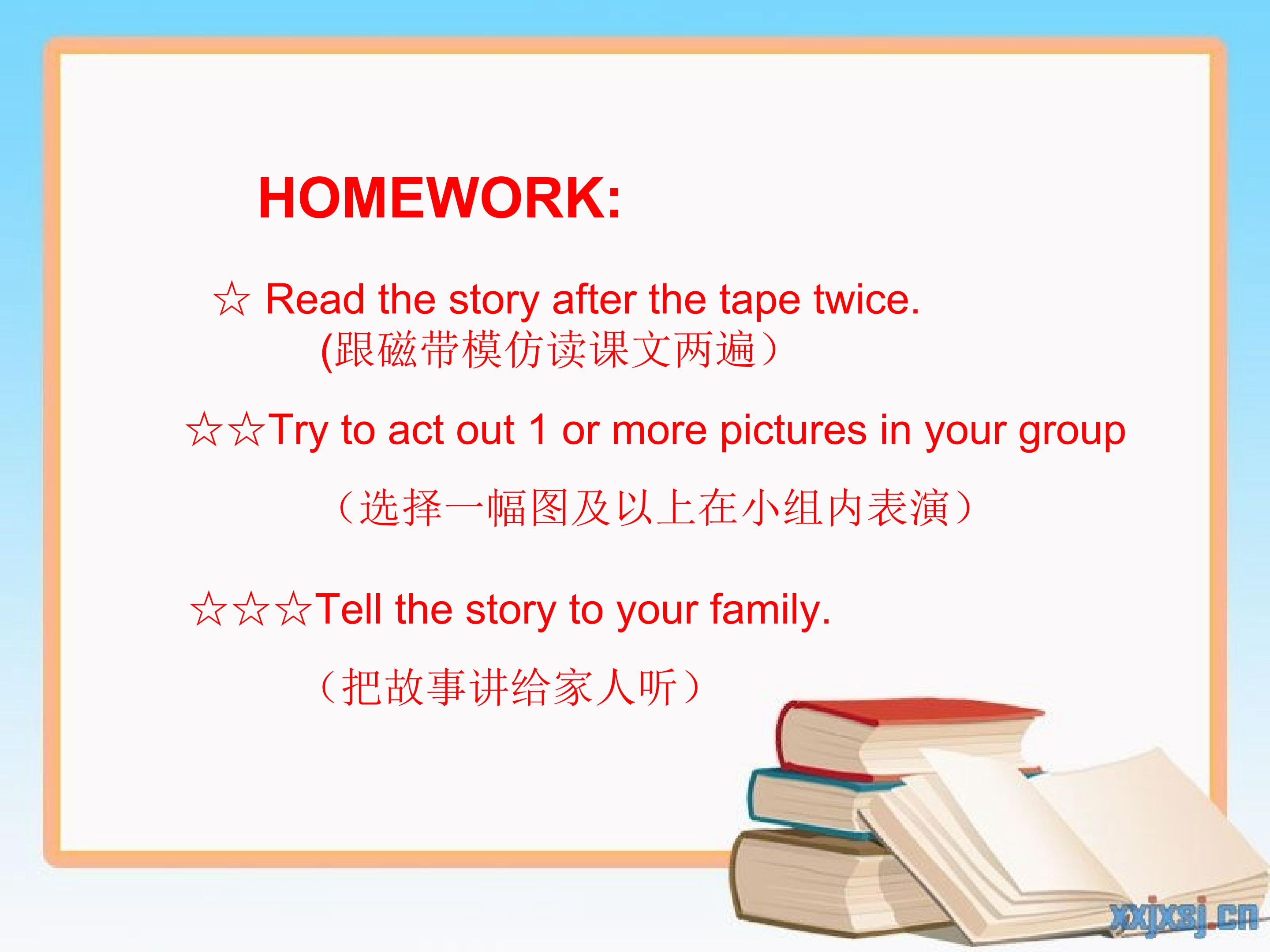 HOMEWORK:

☆ Read the story after the tape twice.
(跟磁带模仿读课文两遍）

☆☆Try to act out 1 or more pictures in your group

（选择一幅图及以上在小组内表演）

☆☆☆Tell the story to your family.

（把故事讲给家人听）

xxjxsj.cn